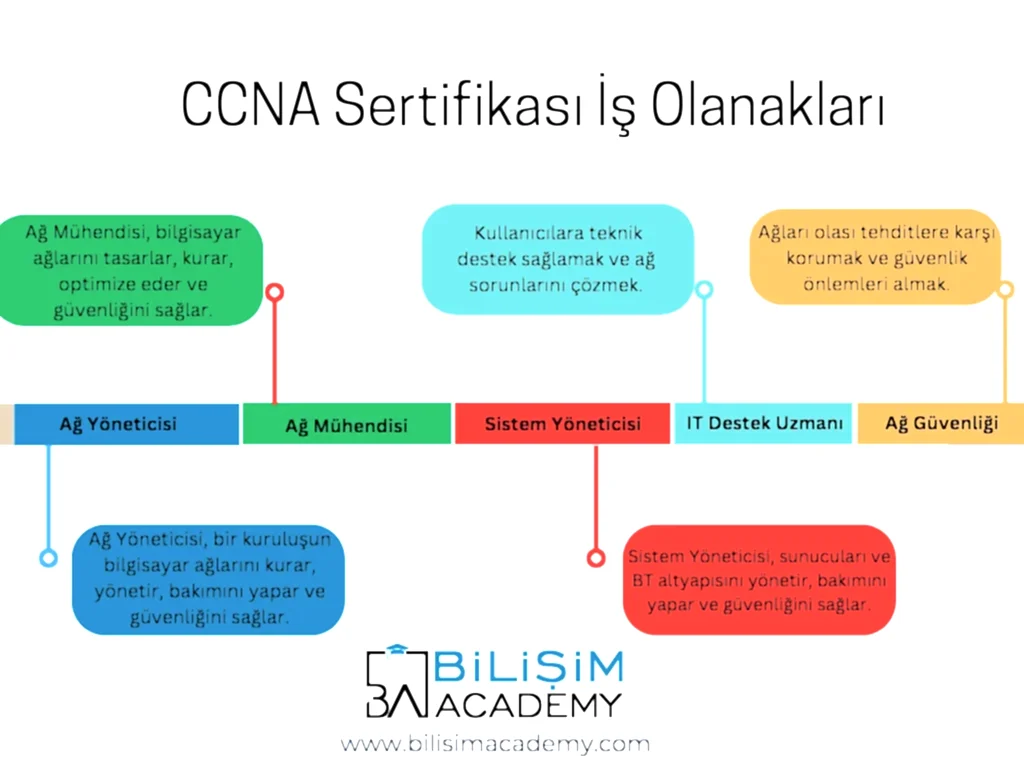 CCNA Sertifikası İş Olanakları

Ağ Mühendisi, bilgisayar ağlarını tasarlar, kurar, optimize eder ve güvenliğini sağlar.

Kullanıcılara teknik destek sağlamak ve ağ sorunlarını çözmek.

Ağları olası tehditlere karşı korumak ve güvenlik önlemleri almak.

Ağ Yöneticisi

Ağ Mühendisi

Sistem Yöneticisi

IT Destek Uzmanı

Ağ Güvenliği

Ağ Yöneticisi, bir kuruluşun bilgisayar ağlarını kurar, yönetir, bakımını yapar ve güvenliğini sağlar.

Sistem Yöneticisi, sunucuları ve BT altyapısını yönetir, bakımını yapar ve güvenliğini sağlar.

BA BİLİŞİM ACADEMY

www.bilisimacademy.com